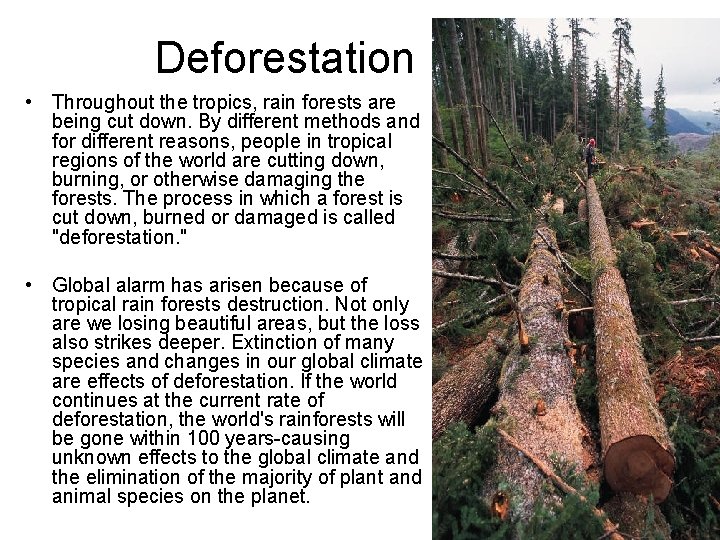 Deforestation

• Throughout the tropics, rain forests are being cut down. By different methods and for different reasons, people in tropical regions of the world are cutting down, burning, or otherwise damaging the forests. The process in which a forest is cut down, burned or damaged is called "deforestation."

• Global alarm has arisen because of tropical rain forests destruction. Not only are we losing beautiful areas, but the loss also strikes deeper. Extinction of many species and changes in our global climate are effects of deforestation. If the world continues at the current rate of deforestation, the world's rainforests will be gone within 100 years-causing unknown effects to the global climate and the elimination of the majority of plant and animal species on the planet.